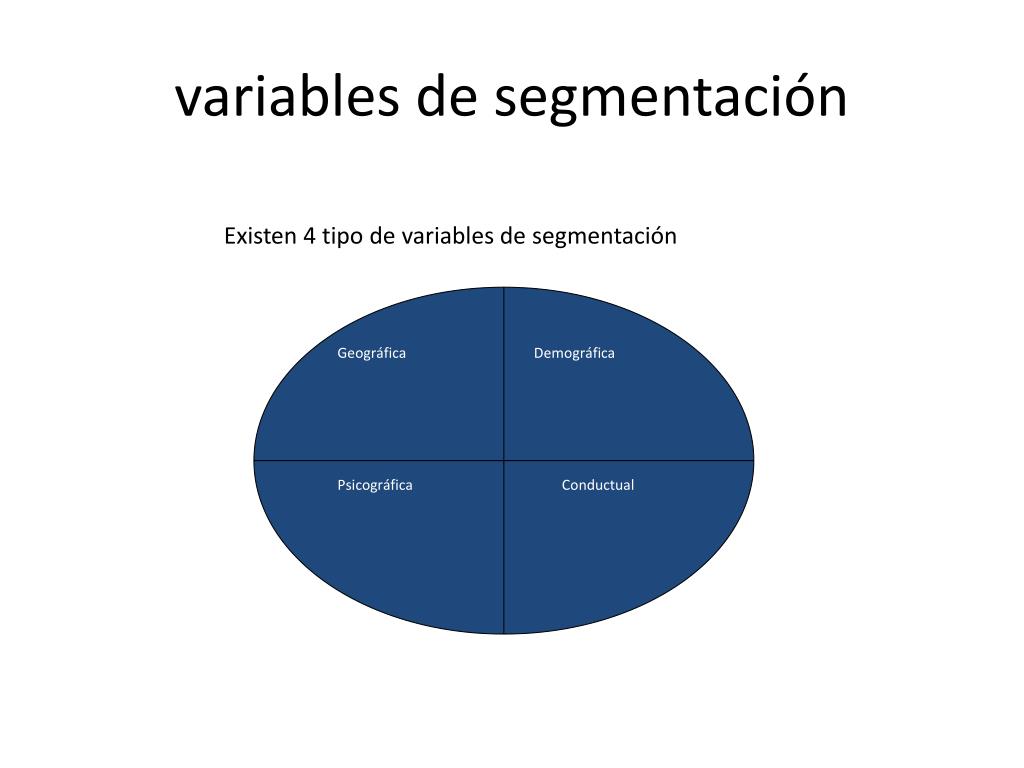 variables de segmentación

Existen 4 tipo de variables de segmentación

Geográfica

Demográfica

Psicográfica

Conductual